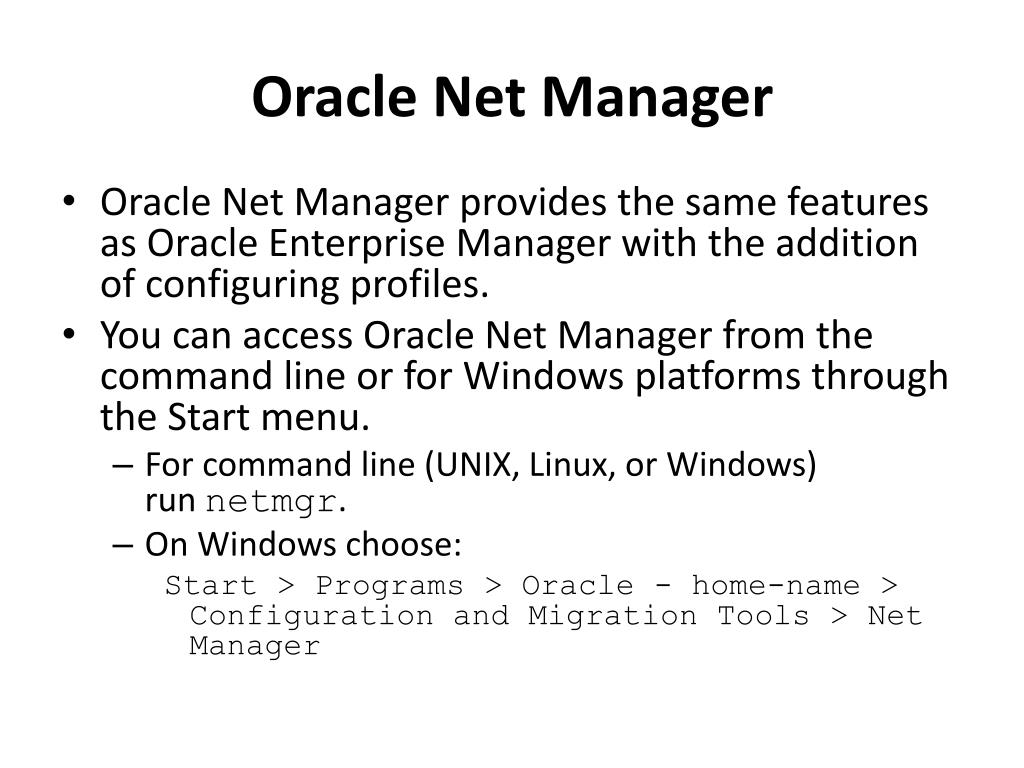 Oracle Net Manager

• Oracle Net Manager provides the same features as Oracle Enterprise Manager with the addition of configuring profiles.
• You can access Oracle Net Manager from the command line or for Windows platforms through the Start menu.
– For command line (UNIX, Linux, or Windows) run netmgr.
– On Windows choose:
Start > Programs > Oracle - home-name > Configuration and Migration Tools > Net Manager